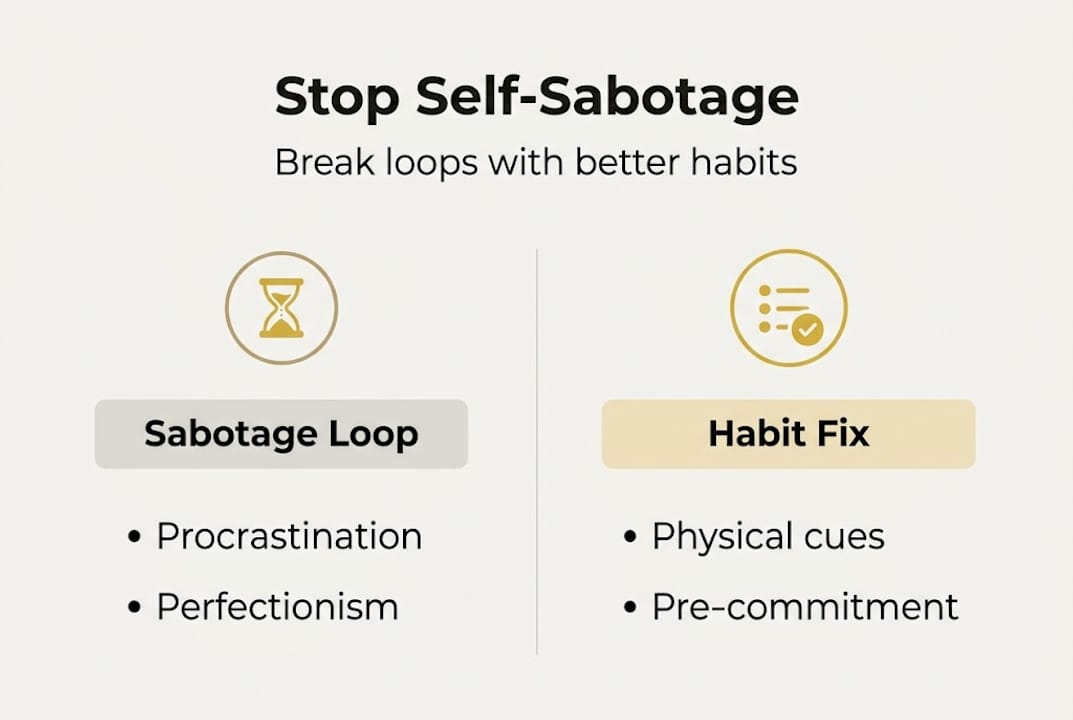 Stop Self-Sabotage

Break loops with better habits

Sabotage Loop

• Procrastination
• Perfectionism

Habit Fix

• Physical cues
• Pre-commitment